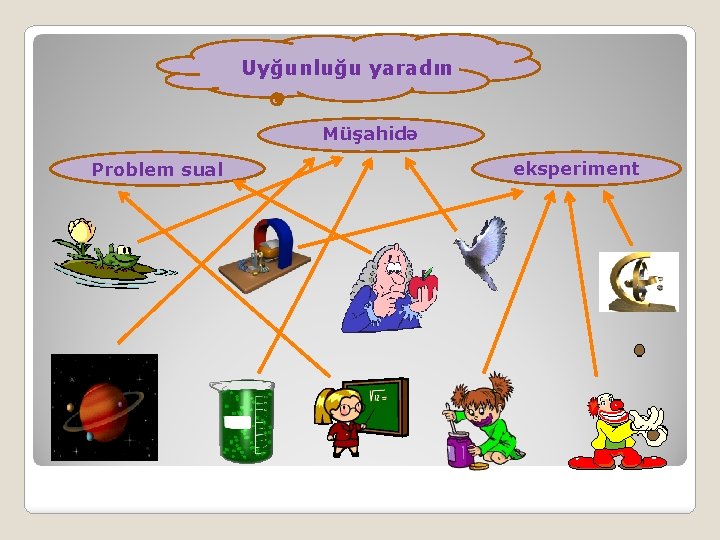 Uyğunluğu yaradın

Müşahidə

Problem sual

eksperiment

$\sqrt{12}=$